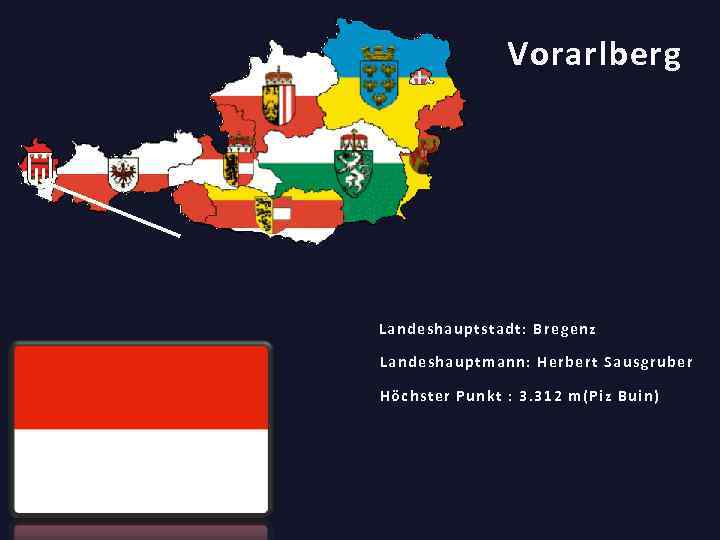 Vorarlberg

Landeshauptstadt: Bregenz

Landeshauptmann: Herbert Sausgruber

Höchster Punkt : 3.312 m(Piz Buin)